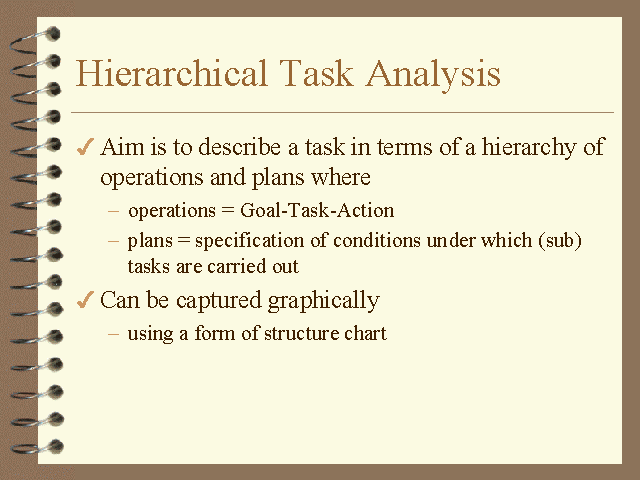 Hierarchical Task Analysis

✓ Aim is to describe a task in terms of a hierarchy of operations and plans where

– operations = Goal-Task-Action

– plans = specification of conditions under which (sub) tasks are carried out

✓ Can be captured graphically

– using a form of structure chart